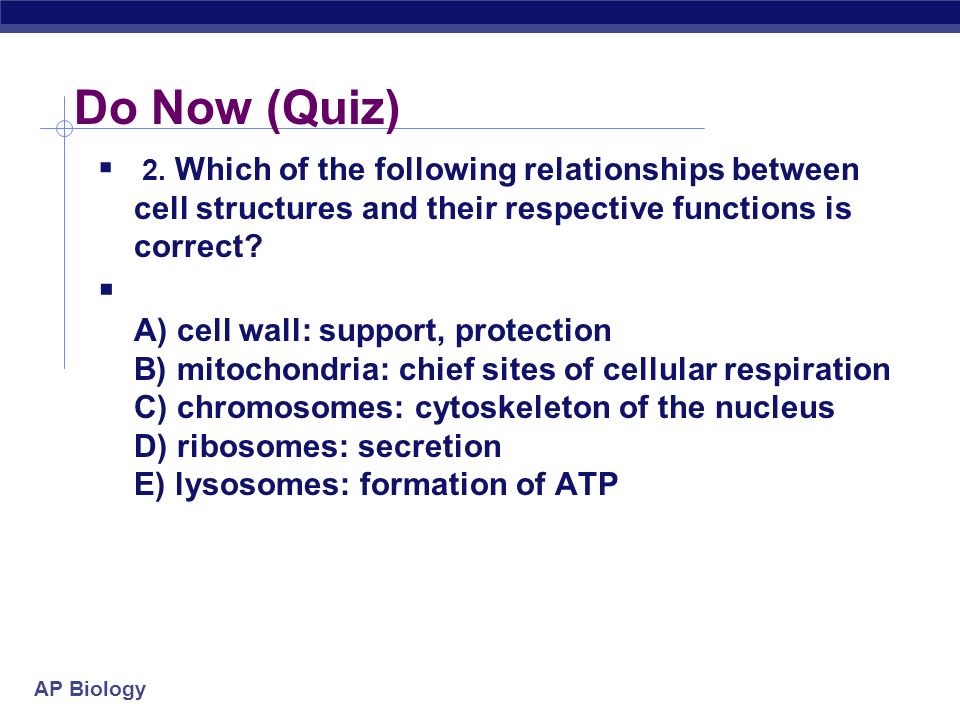 Do Now (Quiz)

2. Which of the following relationships between cell structures and their respective functions is correct?

A) cell wall: support, protection
B) mitochondria: chief sites of cellular respiration
C) chromosomes: cytoskeleton of the nucleus
D) ribosomes: secretion
E) lysosomes: formation of ATP

AP Biology